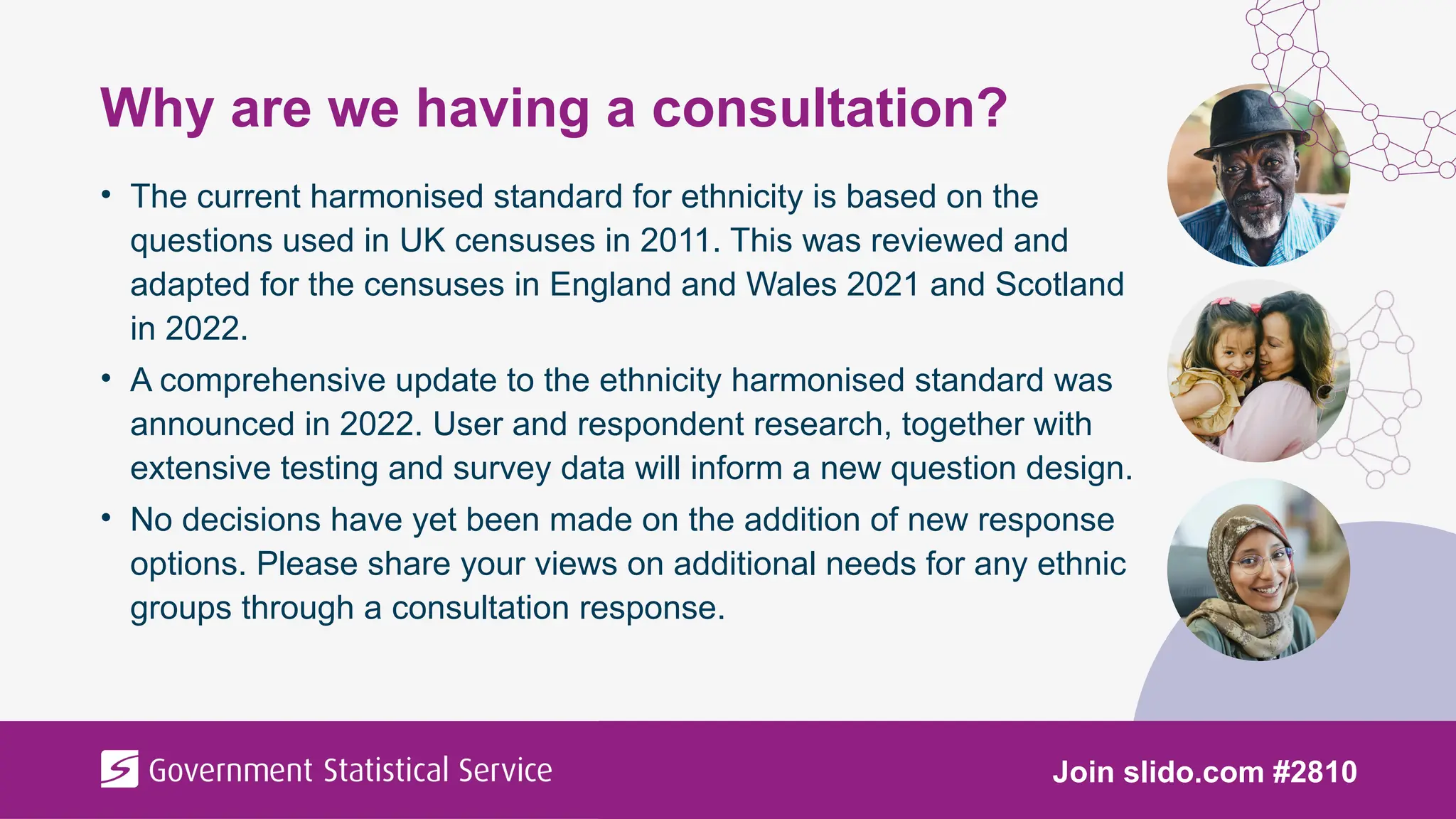 Why are we having a consultation?

• The current harmonised standard for ethnicity is based on the questions used in UK censuses in 2011. This was reviewed and adapted for the censuses in England and Wales 2021 and Scotland in 2022.

• A comprehensive update to the ethnicity harmonised standard was announced in 2022. User and respondent research, together with extensive testing and survey data will inform a new question design.

• No decisions have yet been made on the addition of new response options. Please share your views on additional needs for any ethnic groups through a consultation response.

Government Statistical Service

Join slido.com #2810